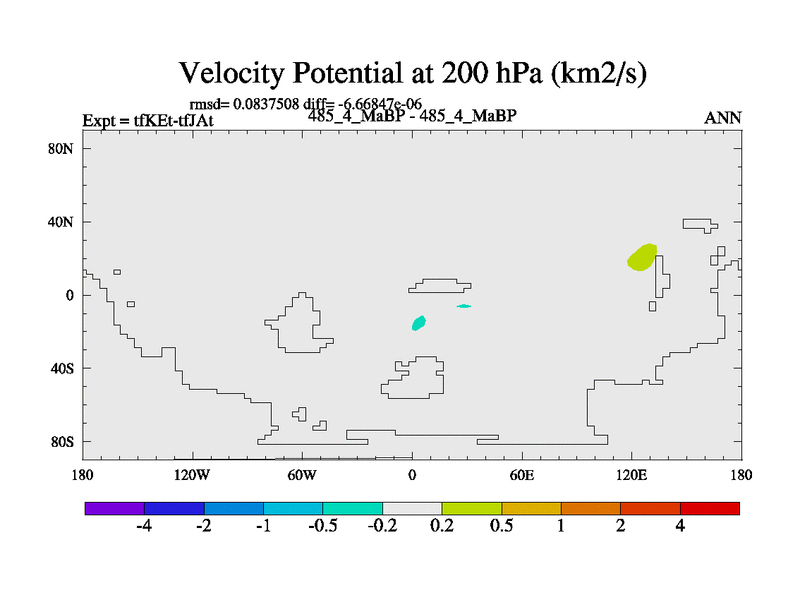 Velocity Potential at 200 hPa (km2/s)

rmsd= 0.0837508 diff= -6.66847e-06

Expt = tfKEt-tfJAt

485_4_MaBP - 485_4_MaBP

ANN

80N

40N

0

40S

80S

180

120W

60W

0

60E

120E

180

-4

-2

-1

-0.5

-0.2

0.2

0.5

1

2

4